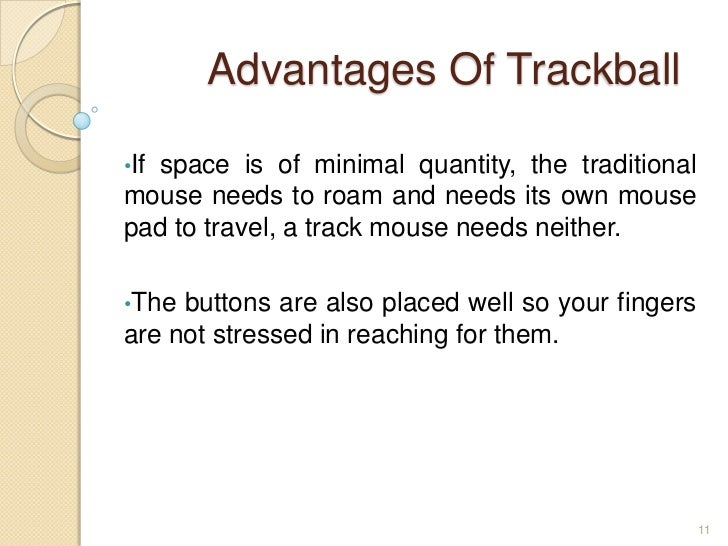 Advantages Of Trackball

•If space is of minimal quantity, the traditional mouse needs to roam and needs its own mouse pad to travel, a track mouse needs neither.

•The buttons are also placed well so your fingers are not stressed in reaching for them.

11